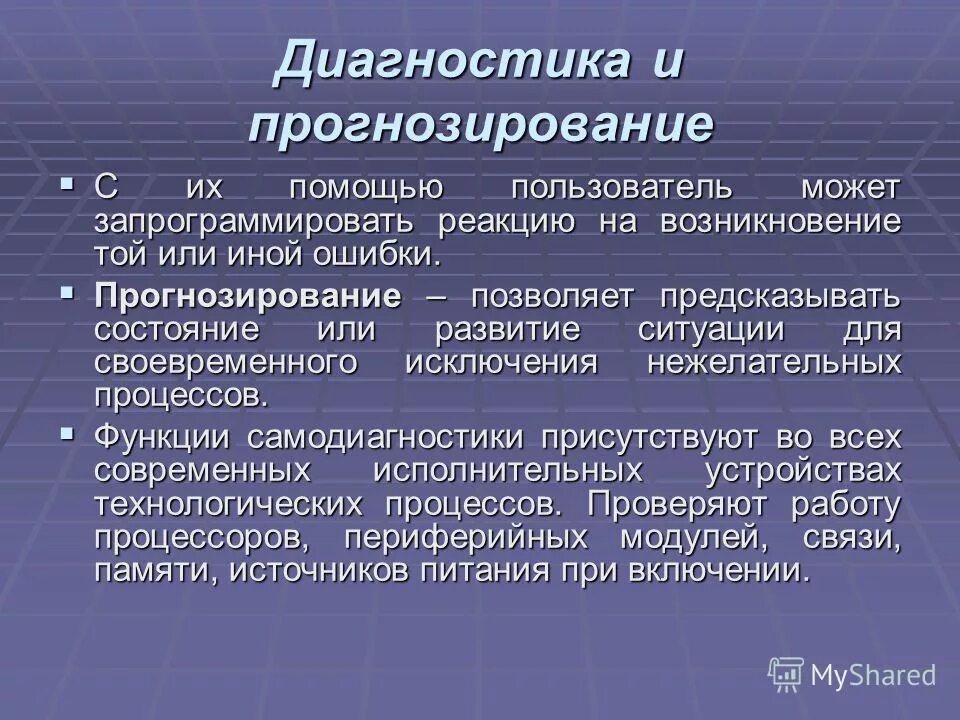 Диагностика и прогнозирование

▪ С их помощью пользователь может запрограммировать реакцию на возникновение той или иной ошибки.

▪ Прогнозирование – позволяет предсказывать состояние или развитие ситуации для своевременного исключения нежелательных процессов.

▪ Функции самодиагностики присутствуют во всех современных исполнительных устройствах технологических процессов. Проверяют работу процессоров, периферийных модулей, связи, памяти, источников питания при включении.

MyShared